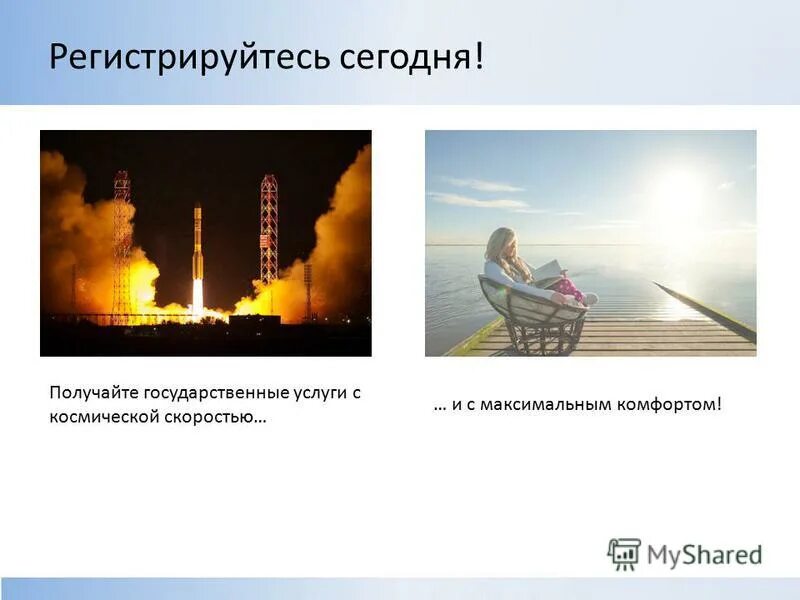 Регистрируйтесь сегодня!

Получайте государственные услуги с космической скоростью…

… и с максимальным комфортом!

MyShared